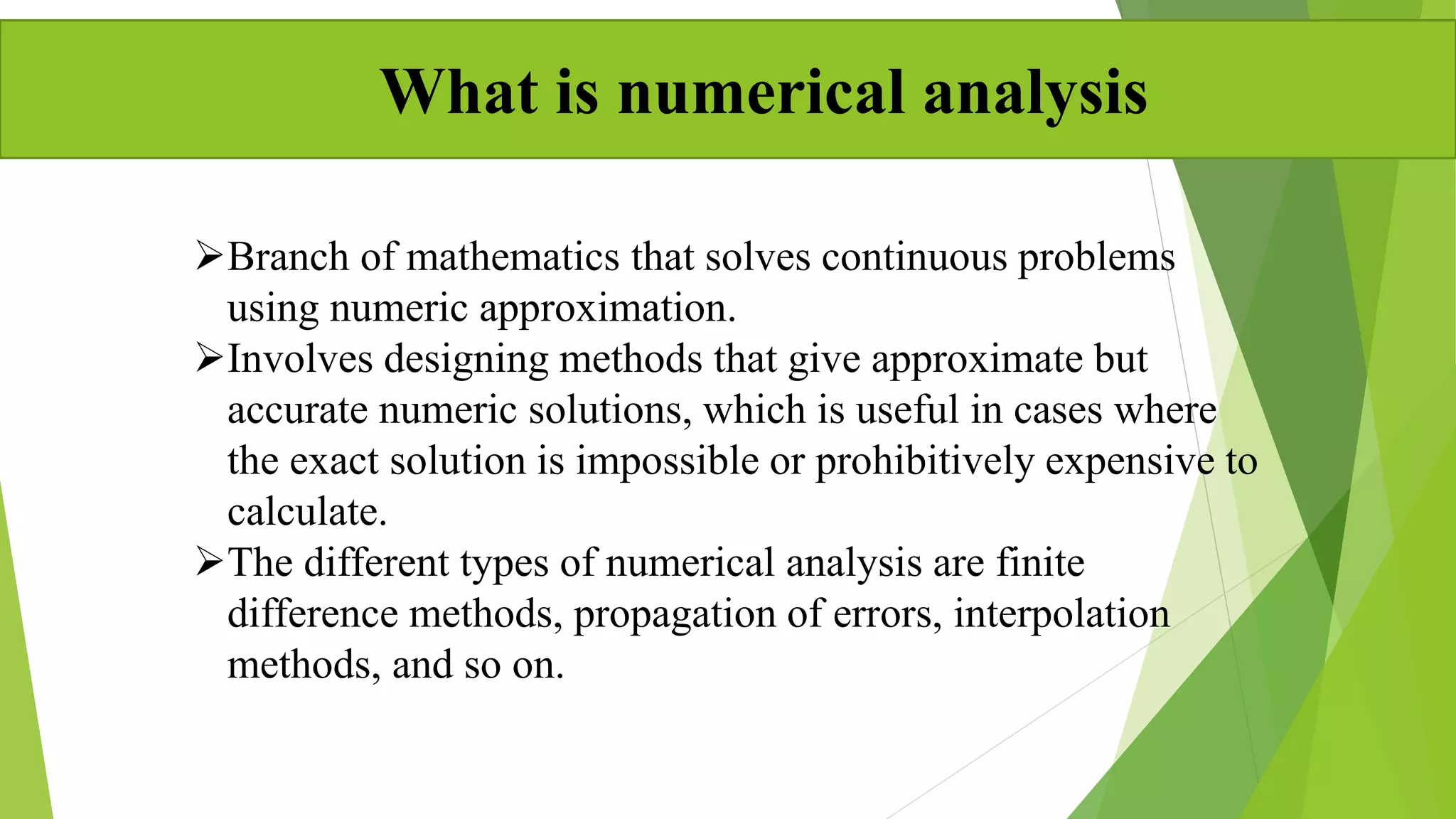 What is numerical analysis

➢Branch of mathematics that solves continuous problems using numeric approximation.
➢Involves designing methods that give approximate but accurate numeric solutions, which is useful in cases where the exact solution is impossible or prohibitively expensive to calculate.
➢The different types of numerical analysis are finite difference methods, propagation of errors, interpolation methods, and so on.